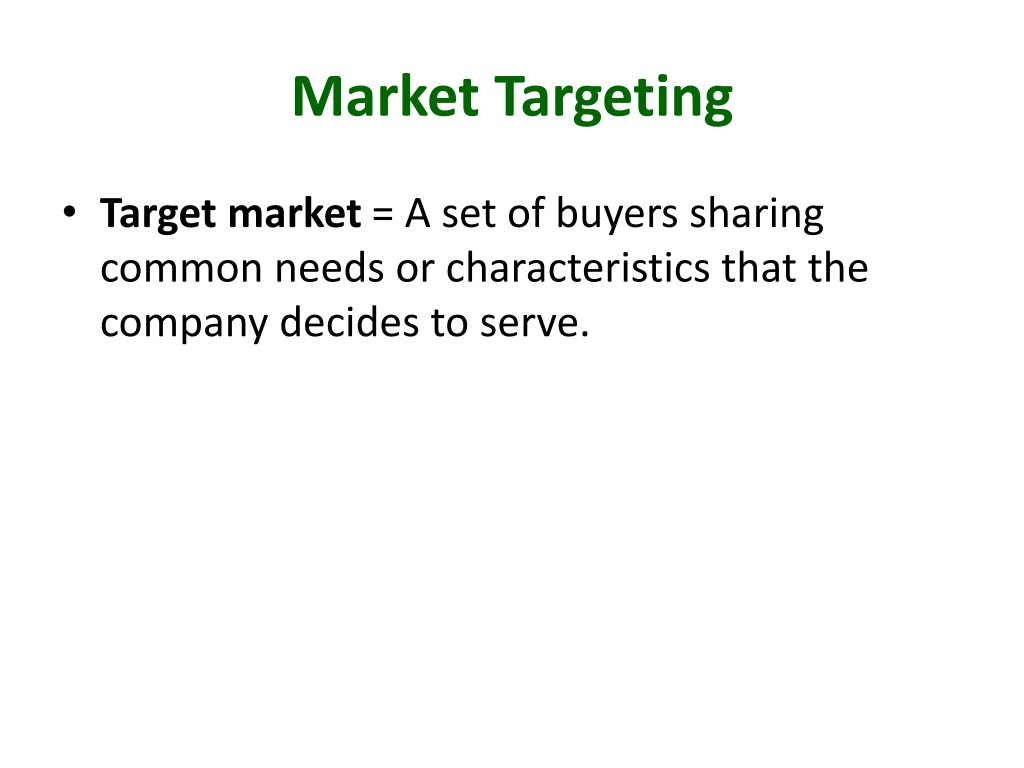 Market Targeting

• Target market = A set of buyers sharing common needs or characteristics that the company decides to serve.